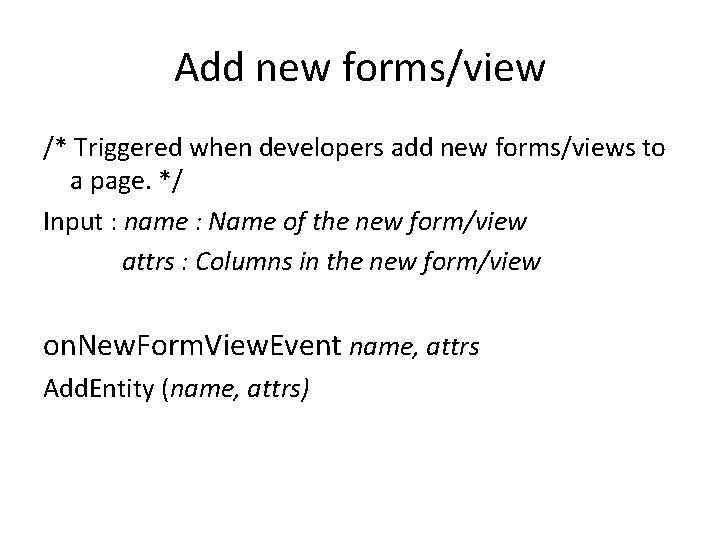 Add new forms/view

/* Triggered when developers add new forms/views to a page. */

Input : name : Name of the new form/view
attrs : Columns in the new form/view

onNewFormViewEvent name, attrs

AddEntity (name, attrs)